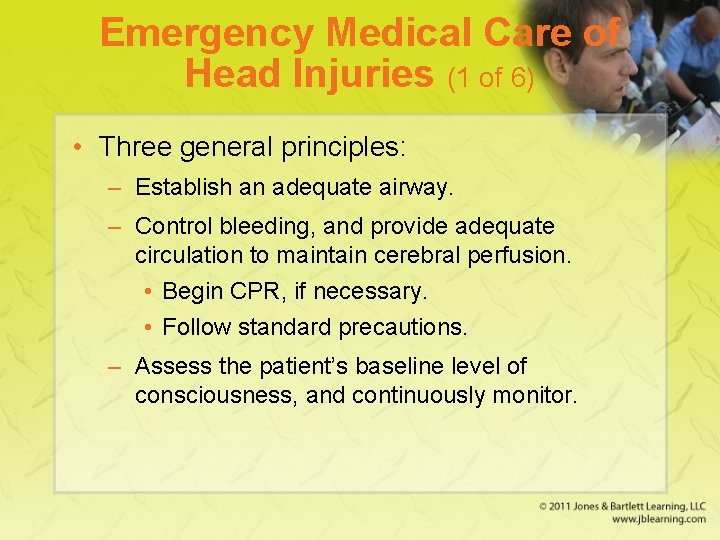 Emergency Medical Care of Head Injuries (1 of 6)

• Three general principles:
– Establish an adequate airway.
– Control bleeding, and provide adequate circulation to maintain cerebral perfusion.
• Begin CPR, if necessary.
• Follow standard precautions.
– Assess the patient's baseline level of consciousness, and continuously monitor.

© 2011 Jones & Bartlett Learning, LLC
www.jblearning.com